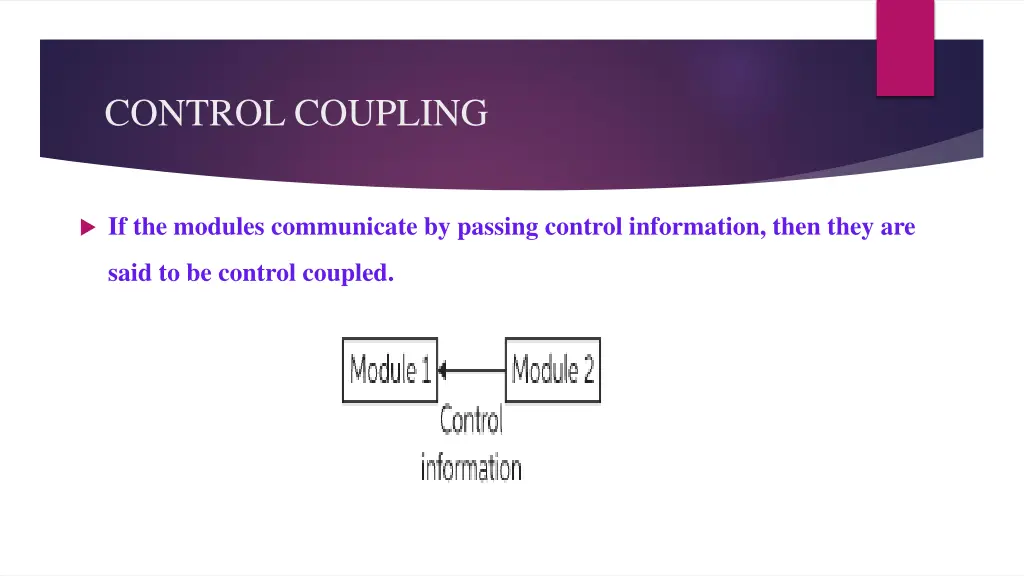 CONTROL COUPLING

If the modules communicate by passing control information, then they are said to be control coupled.

Module 1

Module 2

Control information